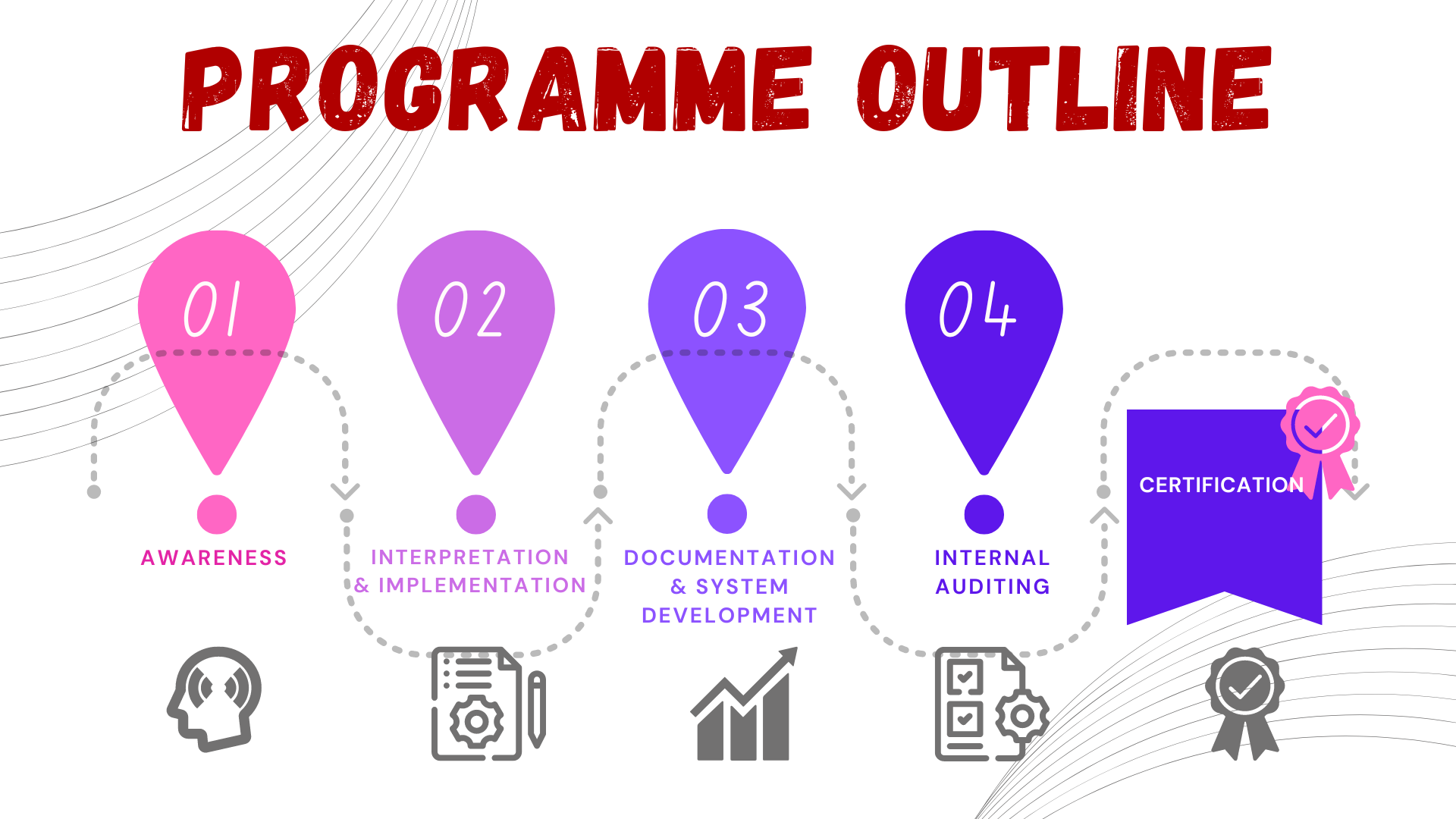 PROGRAMME OUTLINE

01
AWARENESS

02
INTERPRETATION & IMPLEMENTATION

03
DOCUMENTATION & SYSTEM DEVELOPMENT

04
INTERNAL AUDITING

CERTIFICATION